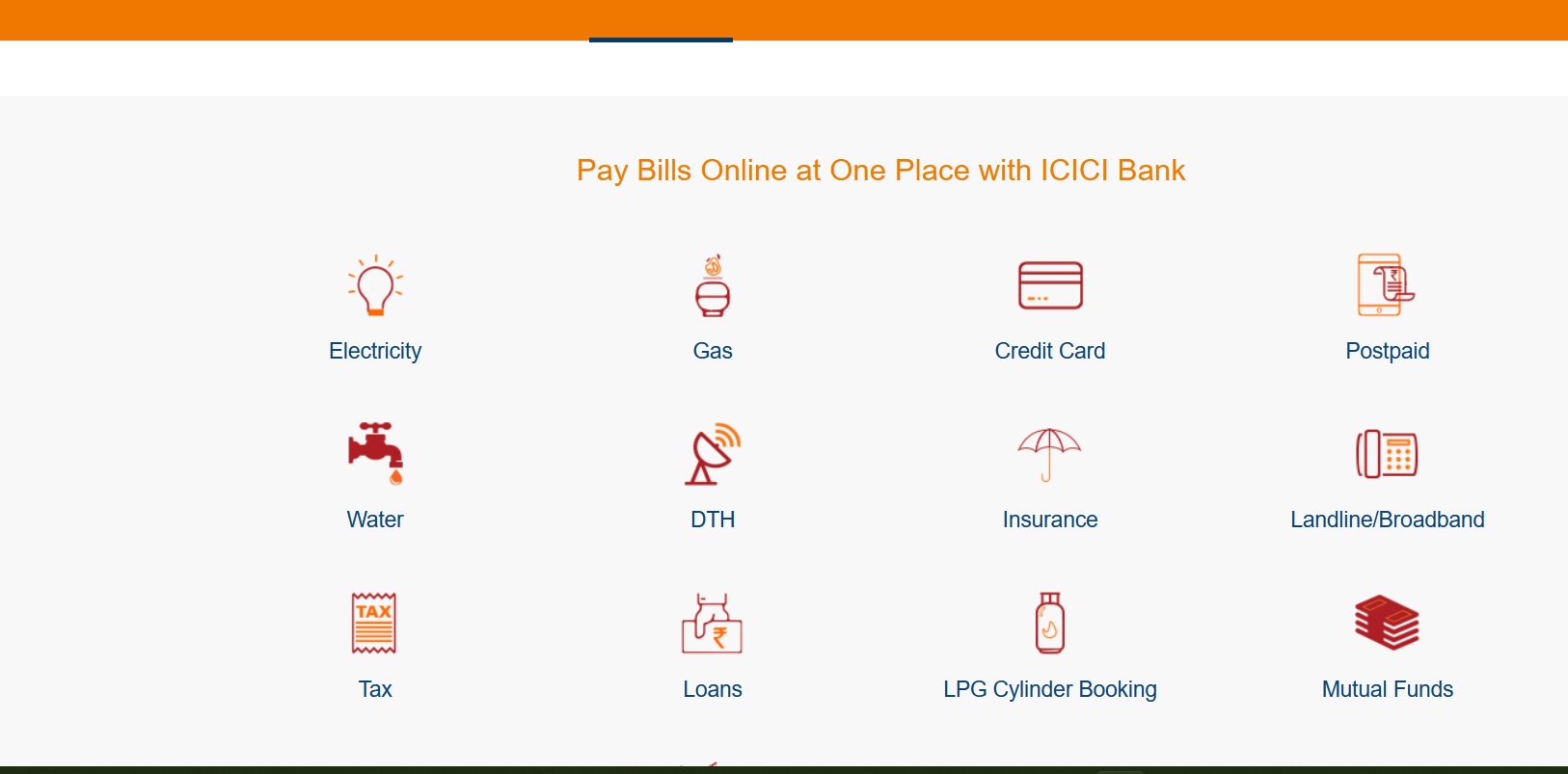 Pay Bills Online at One Place with ICICI Bank

Electricity

Gas

Credit Card

Postpaid

Water

DTH

Insurance

Landline/Broadband

TAX

Tax

Loans

LPG Cylinder Booking

Mutual Funds